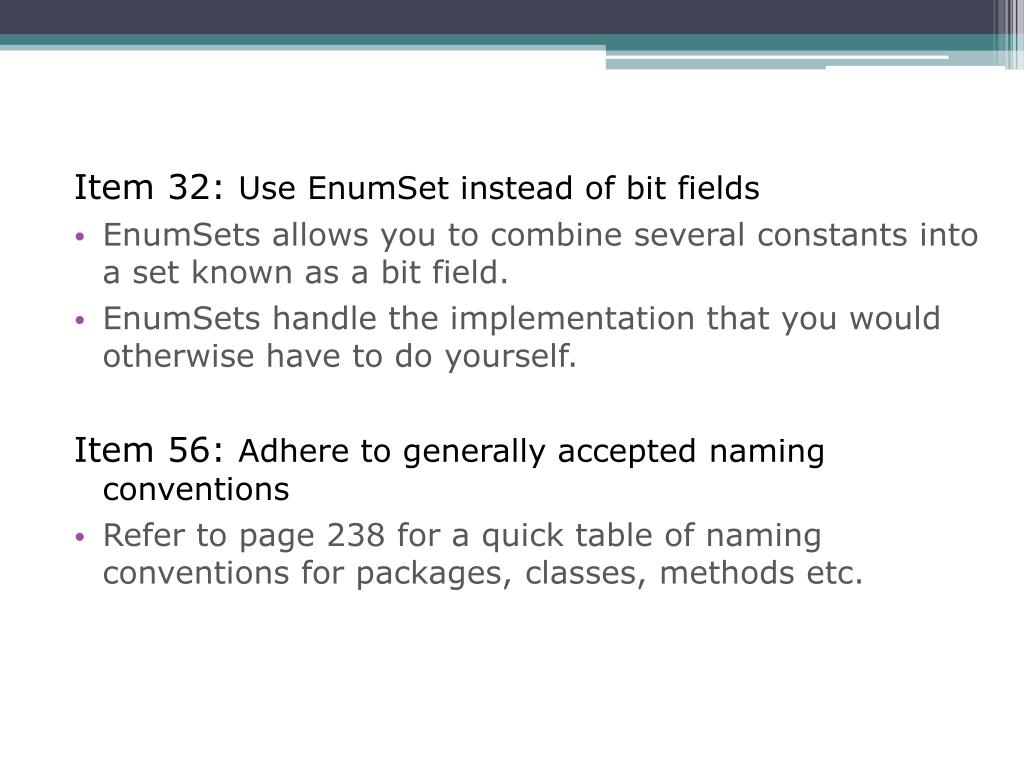 Item 32: Use EnumSet instead of bit fields

• EnumSets allows you to combine several constants into a set known as a bit field.
• EnumSets handle the implementation that you would otherwise have to do yourself.

Item 56: Adhere to generally accepted naming conventions

• Refer to page 238 for a quick table of naming conventions for packages, classes, methods etc.